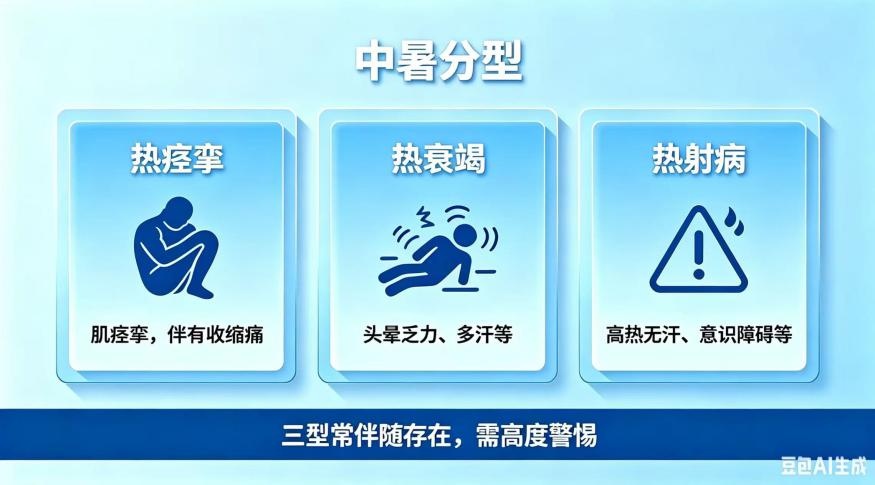 中暑分型

热痉挛

肌痉挛，伴有收缩痛

热衰竭

头晕乏力、多汗等

热射病

高热无汗、意识障碍等

三型常伴随存在，需高度警惕

豆包AI生成